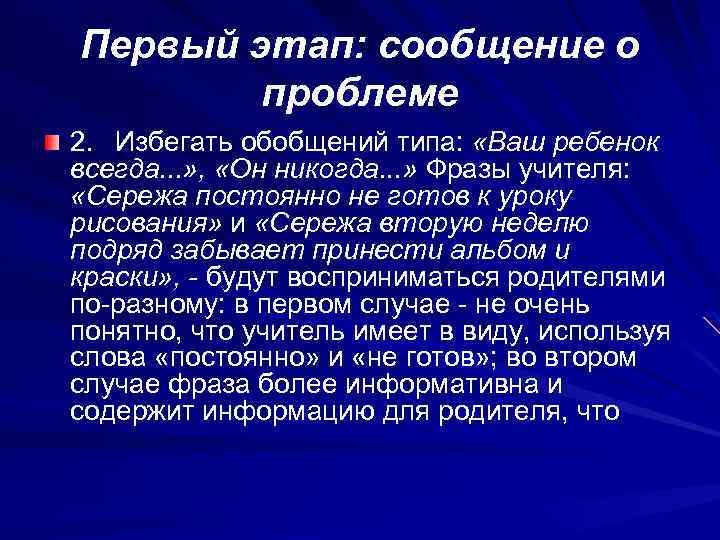 Первый этап: сообщение о проблеме

2. Избегать обобщений типа: «Ваш ребенок всегда...», «Он никогда...» Фразы учителя: «Сережа постоянно не готов к уроку рисования» и «Сережа вторую неделю подряд забывает принести альбом и краски», - будут восприниматься родителями по-разному: в первом случае - не очень понятно, что учитель имеет в виду, используя слова «постоянно» и «не готов»; во втором случае фраза более информативна и содержит информацию для родителя, что